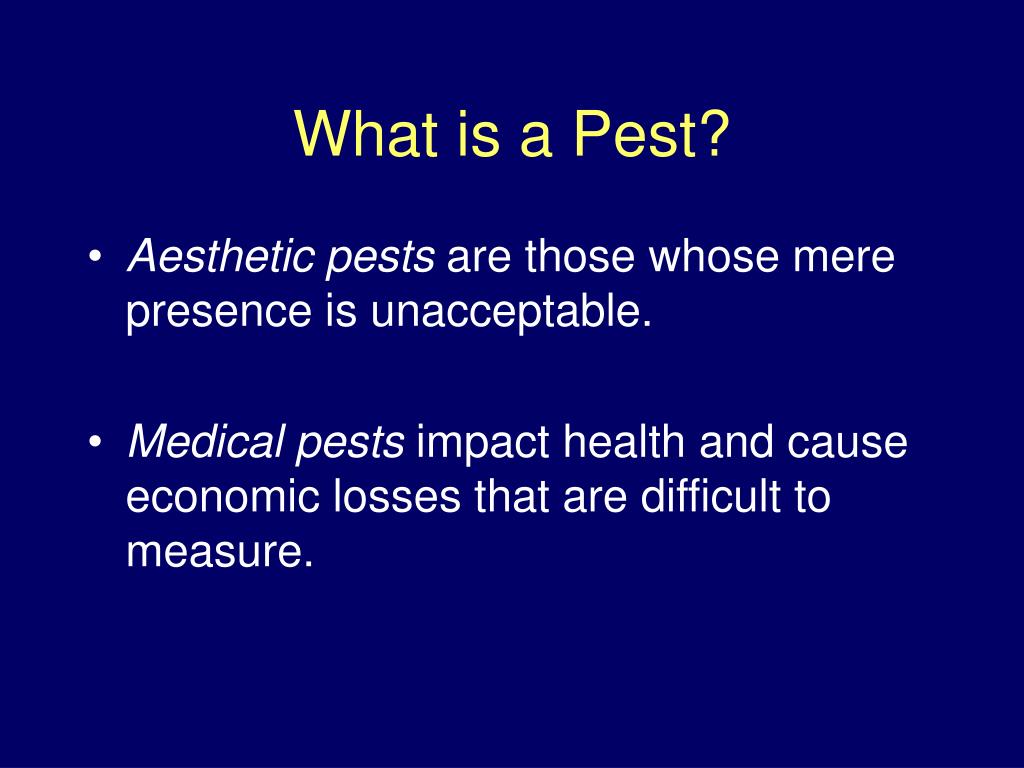 What is a Pest?

• Aesthetic pests are those whose mere presence is unacceptable.

• Medical pests impact health and cause economic losses that are difficult to measure.